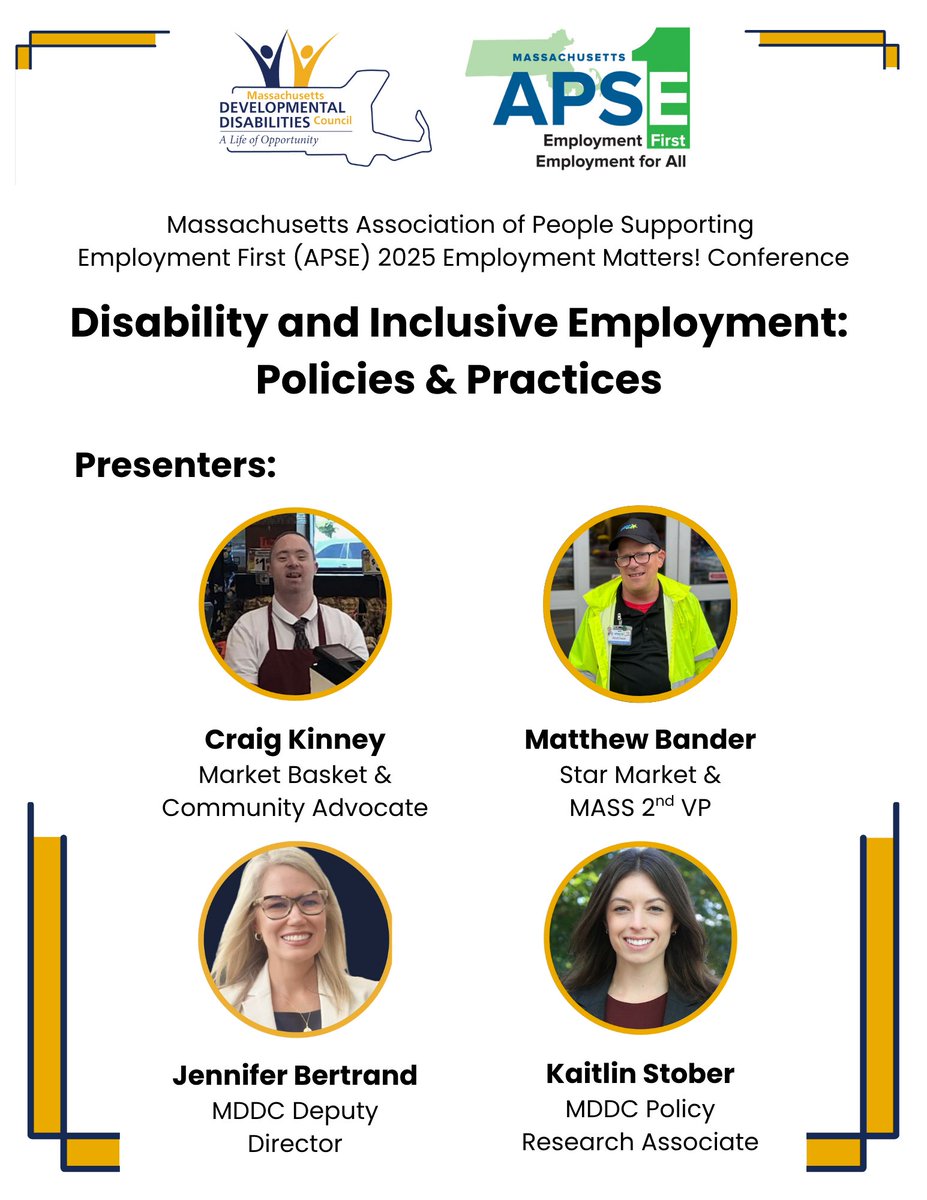 Massachusetts
DEVELOPMENTAL
DISABILITIES Council
A Life of Opportunity

MASSACHUSETTS
APSE 1
Employment First
Employment for All

Massachusetts Association of People Supporting Employment First (APSE) 2025 Employment Matters! Conference

Disability and Inclusive Employment: Policies & Practices

Presenters:

Craig Kinney
Market Basket & Community Advocate

Matthew Bander
Star Market & MASS 2$^{nd}$ VP

Jennifer Bertrand
MDDC Deputy Director

Kaitlin Stober
MDDC Policy Research Associate